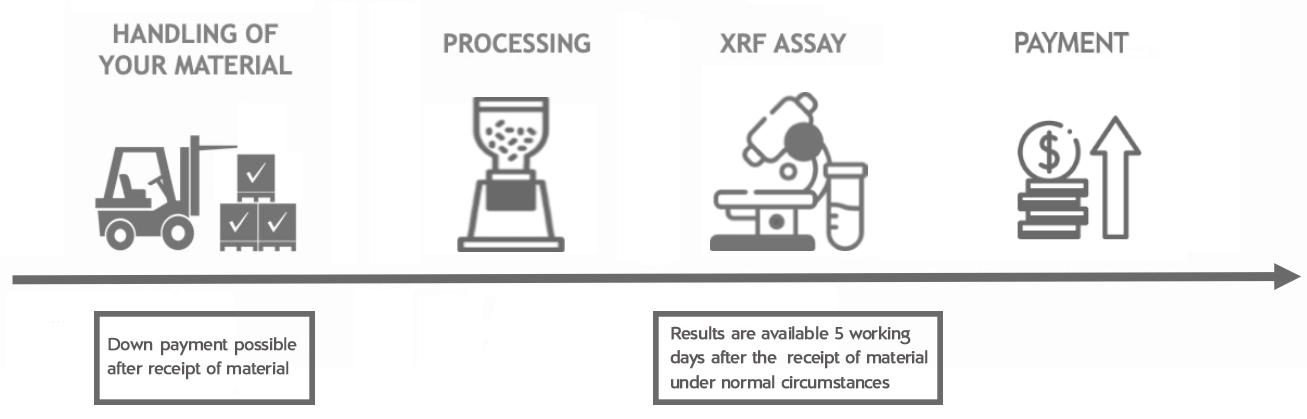 HANDLING OF YOUR MATERIAL

PROCESSING

XRF ASSAY

PAYMENT

$

Down payment possible after receipt of material

Results are available 5 working days after the receipt of material under normal circumstances